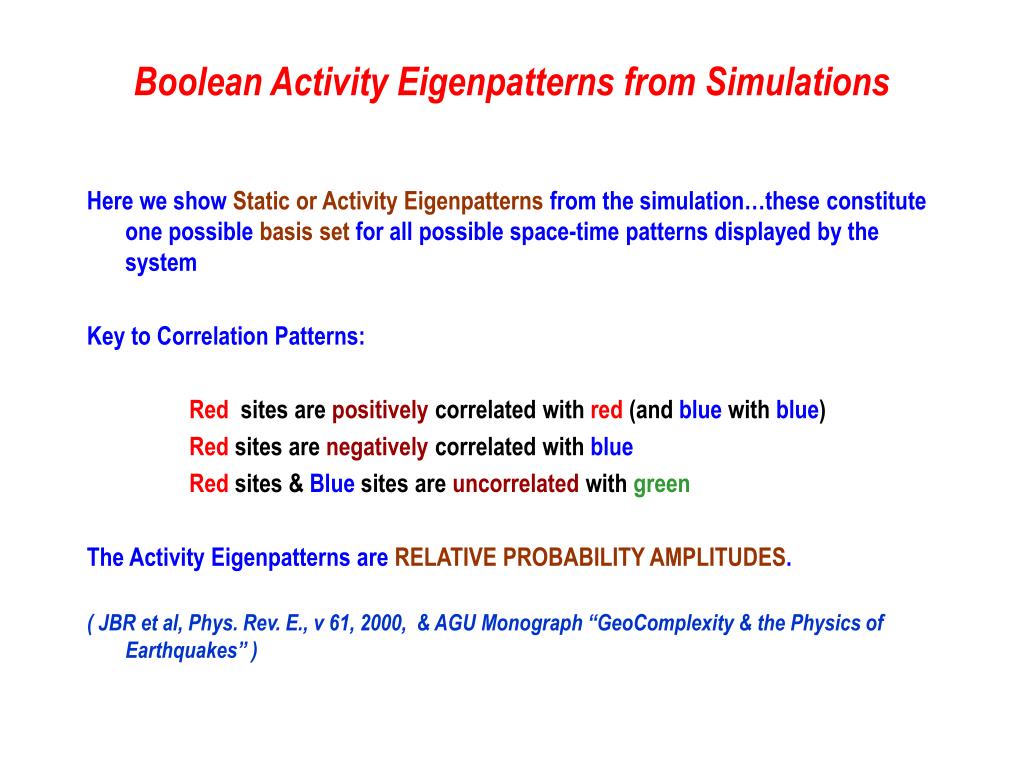 Boolean Activity Eigenpatterns from Simulations

Here we show Static or Activity Eigenpatterns from the simulation…these constitute one possible basis set for all possible space-time patterns displayed by the system

Key to Correlation Patterns:

Red sites are positively correlated with red (and blue with blue)
Red sites are negatively correlated with blue
Red sites & Blue sites are uncorrelated with green

The Activity Eigenpatterns are RELATIVE PROBABILITY AMPLITUDES.

( JBR et al, Phys. Rev. E., v 61, 2000, & AGU Monograph “GeoComplexity & the Physics of Earthquakes” )